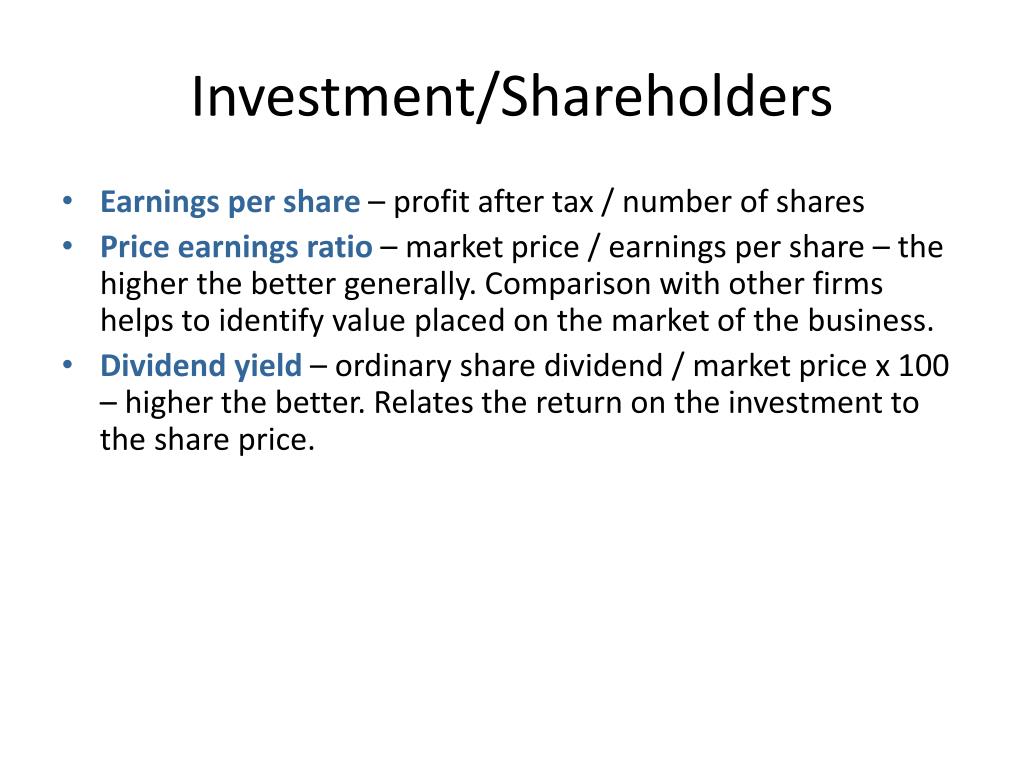 Investment/Shareholders

• Earnings per share – profit after tax / number of shares
• Price earnings ratio – market price / earnings per share – the higher the better generally. Comparison with other firms helps to identify value placed on the market of the business.
• Dividend yield – ordinary share dividend / market price x 100 – higher the better. Relates the return on the investment to the share price.